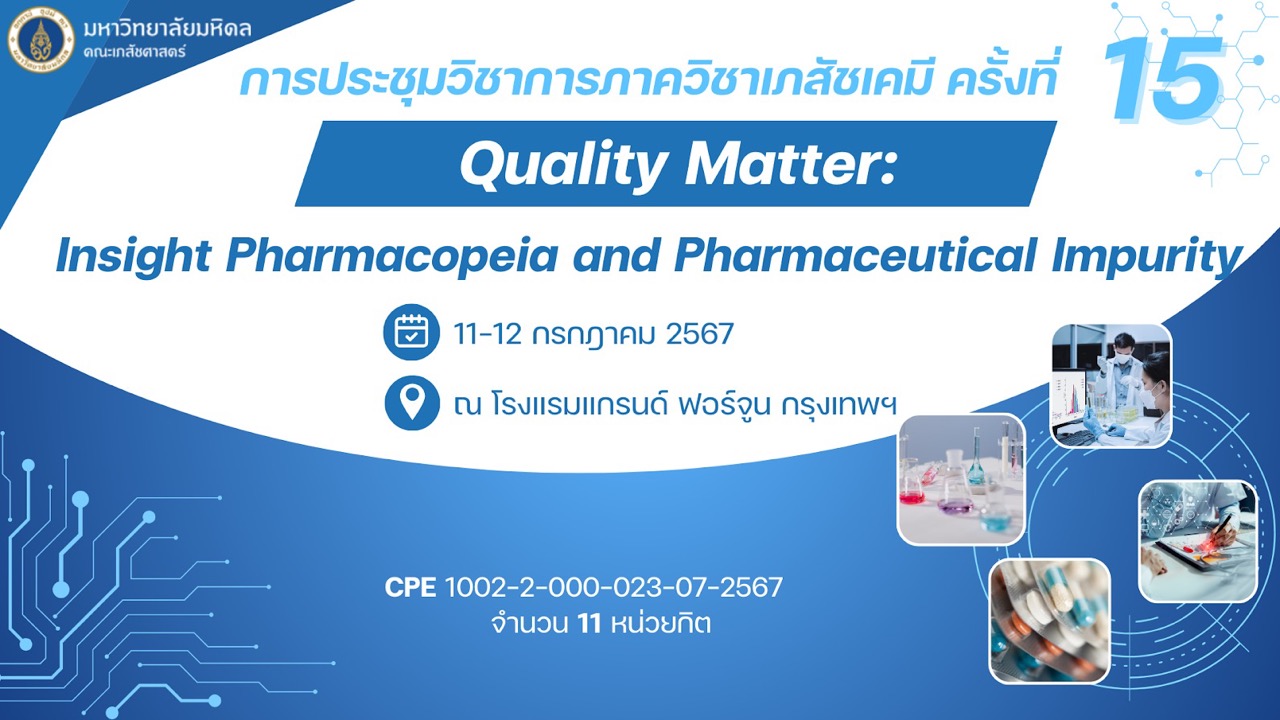 มหาวิทยาลัยมหิดล
คณะเภสัชศาสตร์

การประชุมวิชาการภาควิชาเภสัชเคมี ครั้งที่ 15

Quality Matter:

Insight Pharmacopeia and Pharmaceutical Impurity

11-12 กรกฎาคม 2567

ณ โรงแรมแกรนด์ ฟอร์จูน กรุงเทพฯ

CPE 1002-2-000-023-07-2567
จำนวน 11 หน่วยกิต